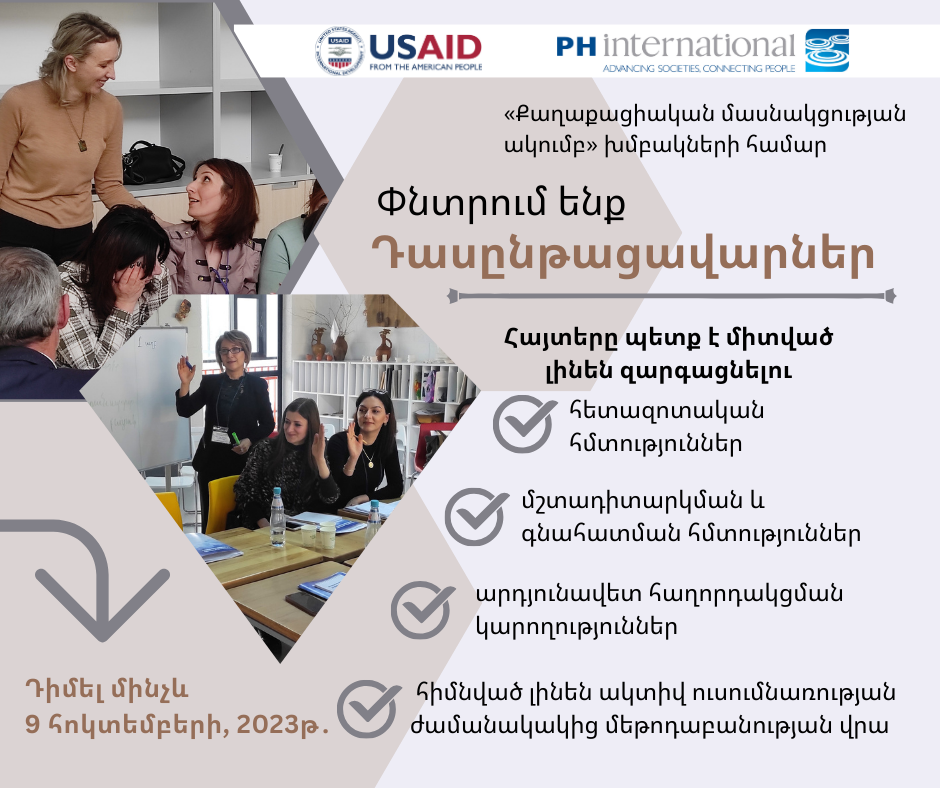 USAID
FROM THE AMERICAN PEOPLE

PH international
ADVANCING SOCIETIES, CONNECTING PEOPLE

«Քաղաքացիական մասնակցության ակումբ» խմբակների համար

Փնտրում ենք

Դասընթացավարներ

Հայտերը պետք է միտված լինեն զարգացնելու

հետազոտական հմտություններ

մշտադիտարկման և գնահատման հմտություններ

արդյունավետ հաղորդակցման կարողություններ

հիմնված լինեն ակտիվ ուսումնառության ժամանակակից մեթոդաբանության վրա

Դիմել մինչև 9 հոկտեմբերի, 2023թ.